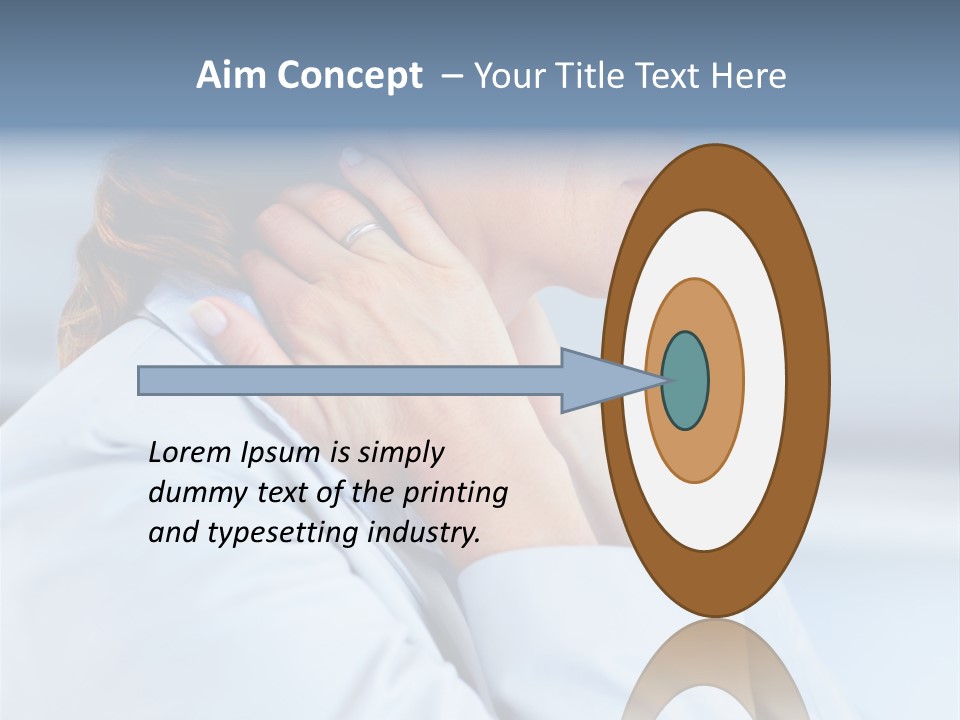 Aim Concept – Your Title Text Here

Lorem Ipsum is simply dummy text of the printing and typesetting industry.